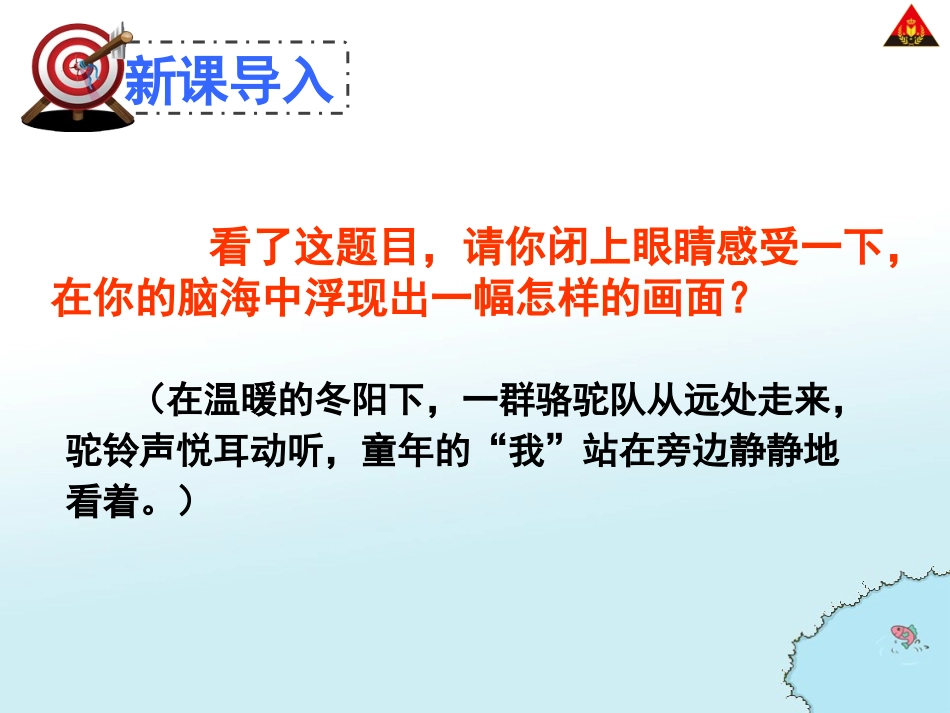 新课导入

看了这题目，请你闭上眼睛感受一下，在你的脑海中浮现出一幅怎样的画面？

（在温暖的冬阳下，一群骆驼队从远处走来，驼铃声悦耳动听，童年的“我”站在旁边静静地看着。）